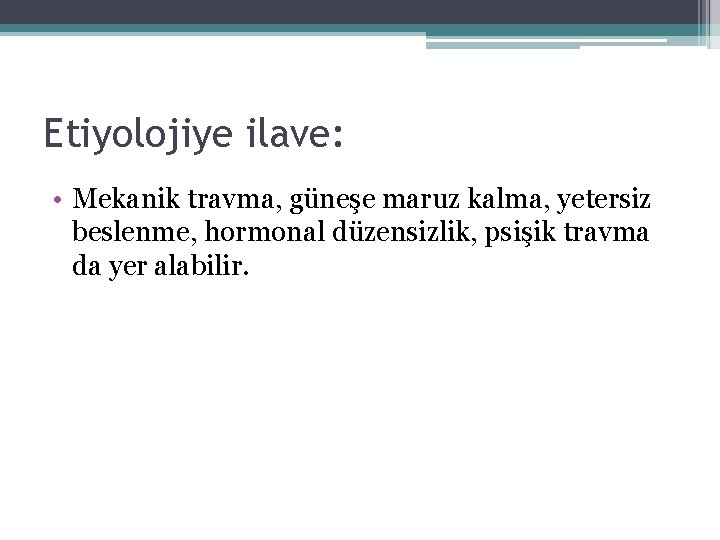 Etiyolojiye ilave:

• Mekanik travma, güneşe maruz kalma, yetersiz beslenme, hormonal düzensizlik, psişik travma da yer alabilir.